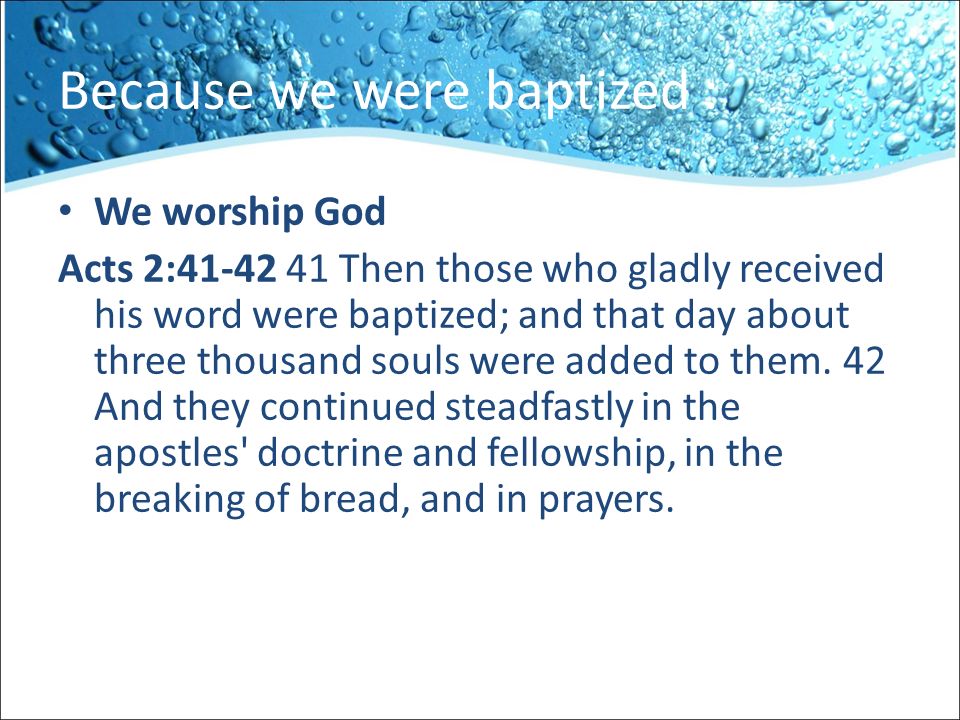 Because we were baptized :

• We worship God

Acts 2:41-42 41 Then those who gladly received his word were baptized; and that day about three thousand souls were added to them. 42 And they continued steadfastly in the apostles' doctrine and fellowship, in the breaking of bread, and in prayers.